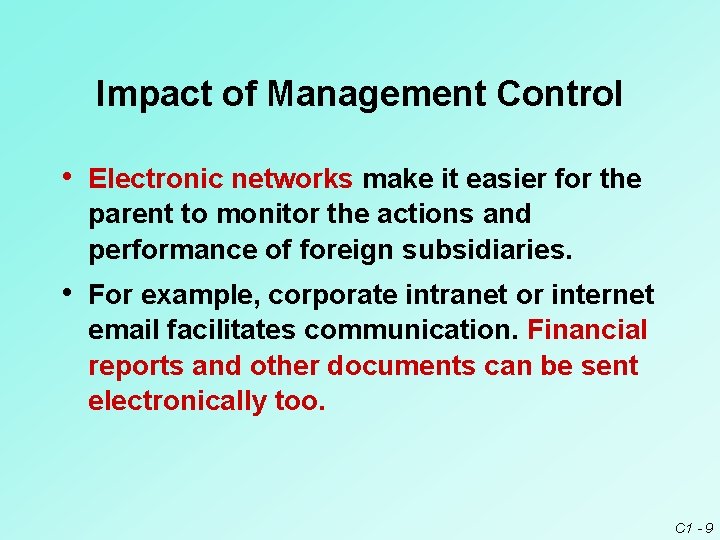 Impact of Management Control

• Electronic networks make it easier for the parent to monitor the actions and performance of foreign subsidiaries.

• For example, corporate intranet or internet email facilitates communication. Financial reports and other documents can be sent electronically too.

C1 - 9